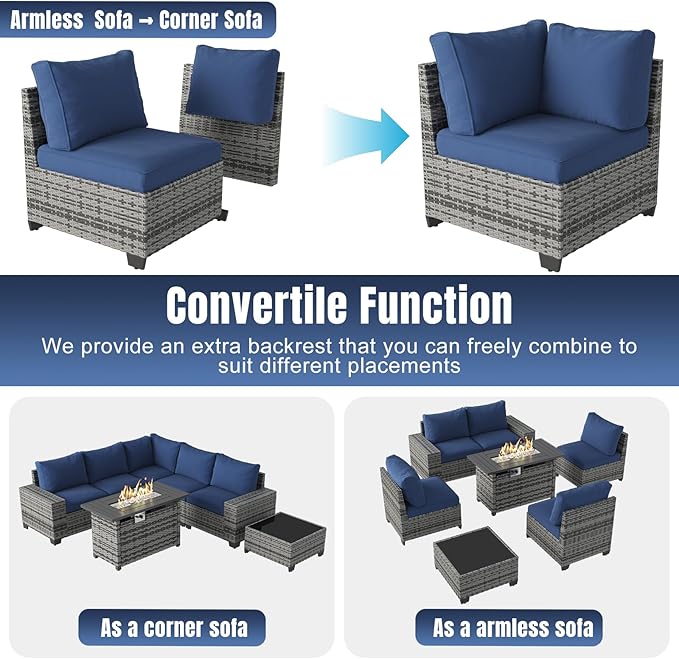 Armless Sofa → Corner Sofa

Convertile Function

We provide an extra backrest that you can freely combine to suit different placements

As a corner sofa

As a armless sofa